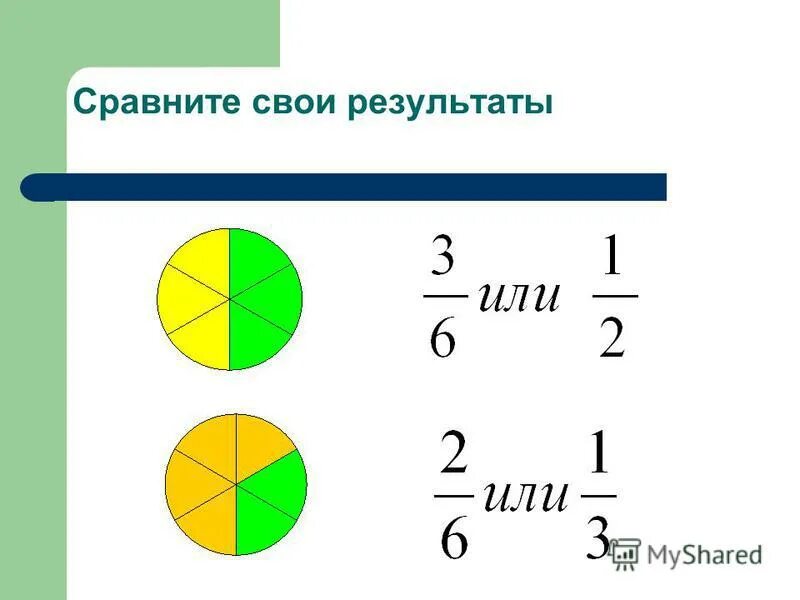 Сравните свои результаты

$\frac{3}{6}$ или $\frac{1}{2}$

$\frac{2}{6}$ или $\frac{1}{3}$

MyShared